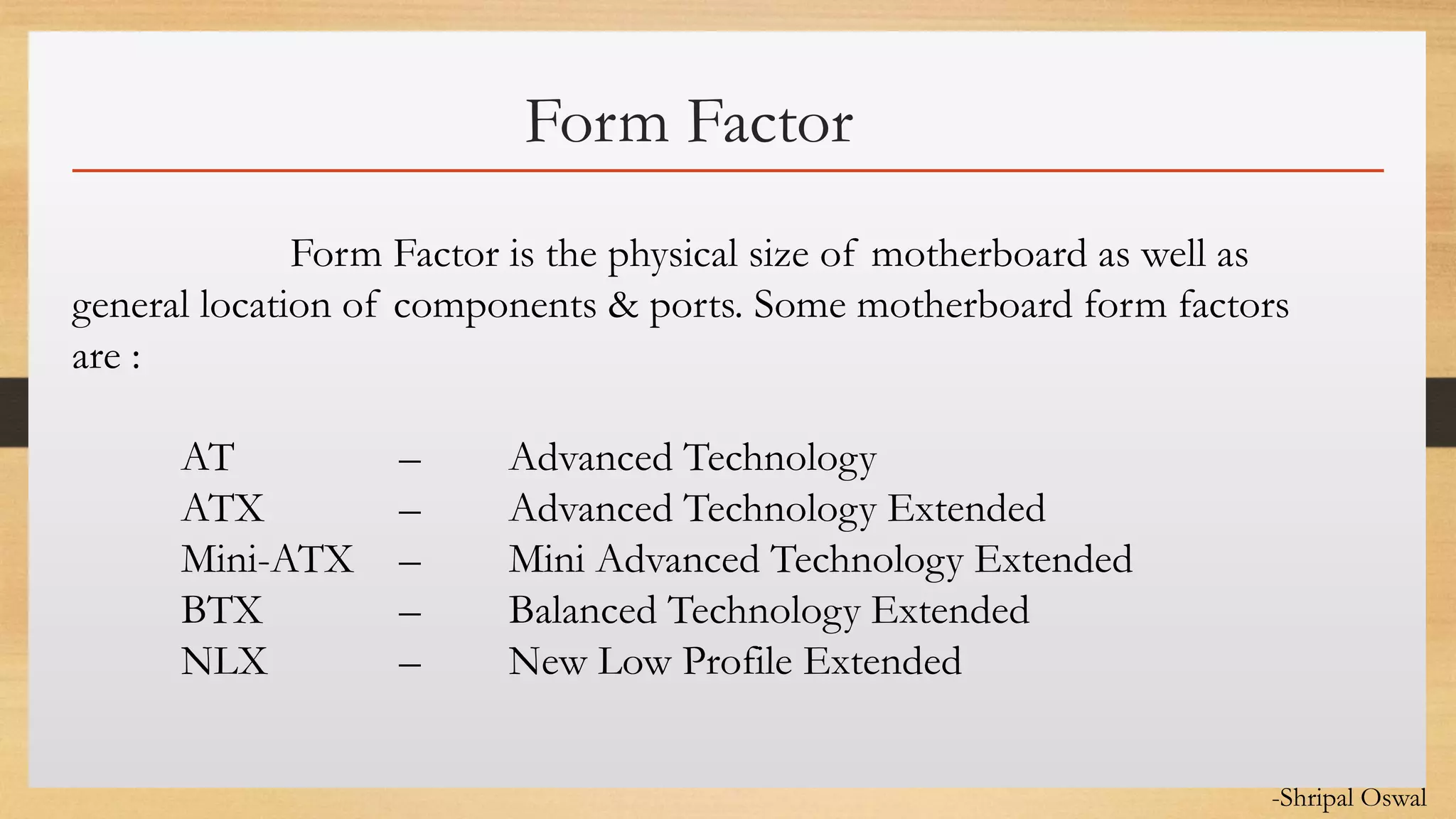 Form Factor

Form Factor is the physical size of motherboard as well as general location of components & ports. Some motherboard form factors are :

AT – Advanced Technology
ATX – Advanced Technology Extended
Mini-ATX – Mini Advanced Technology Extended
BTX – Balanced Technology Extended
NLX – New Low Profile Extended

-Shripal Oswal